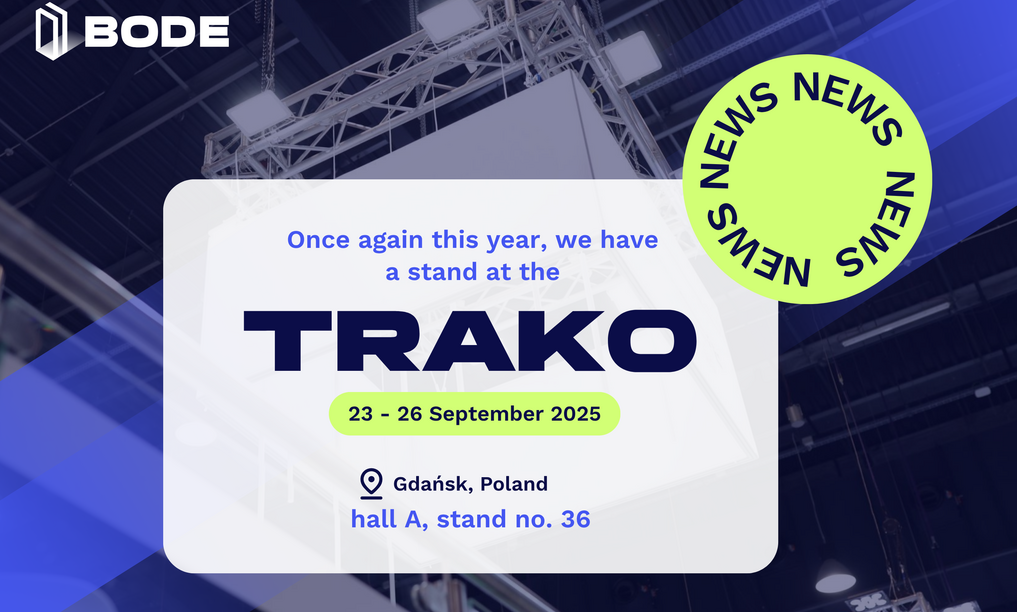 BODE

NEWS NEWS NEWS NEWS

Once again this year, we have a stand at the

TRAKO

23 - 26 September 2025

Gdańsk, Poland

hall A, stand no. 36